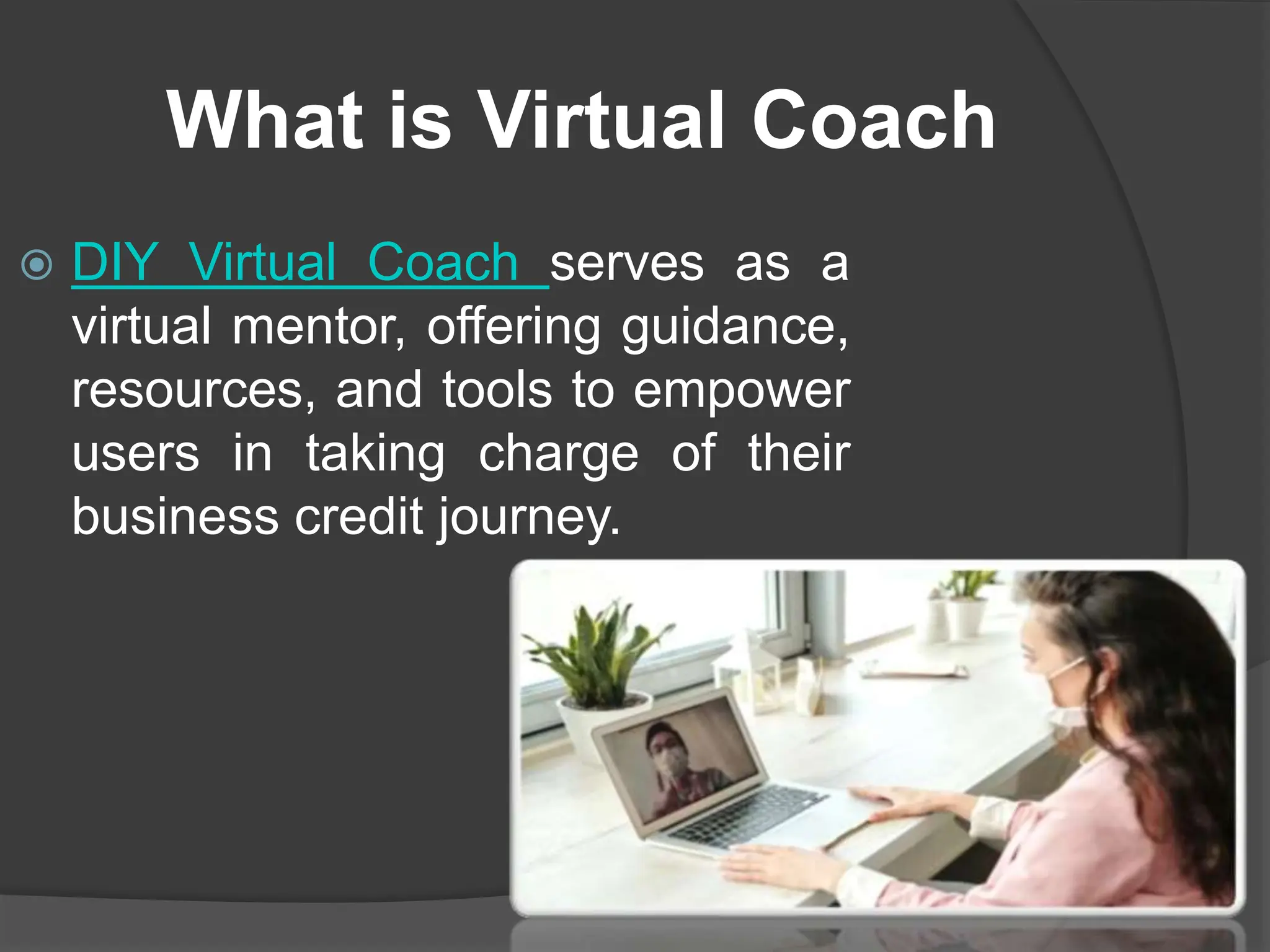 What is Virtual Coach

DIY Virtual Coach serves as a virtual mentor, offering guidance, resources, and tools to empower users in taking charge of their business credit journey.